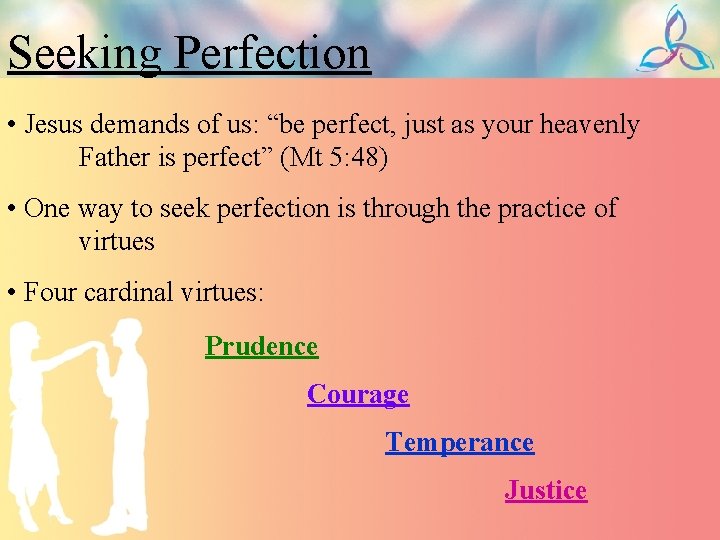 Seeking Perfection

• Jesus demands of us: “be perfect, just as your heavenly Father is perfect” (Mt 5:48)

• One way to seek perfection is through the practice of virtues

• Four cardinal virtues:

Prudence

Courage

Temperance

Justice